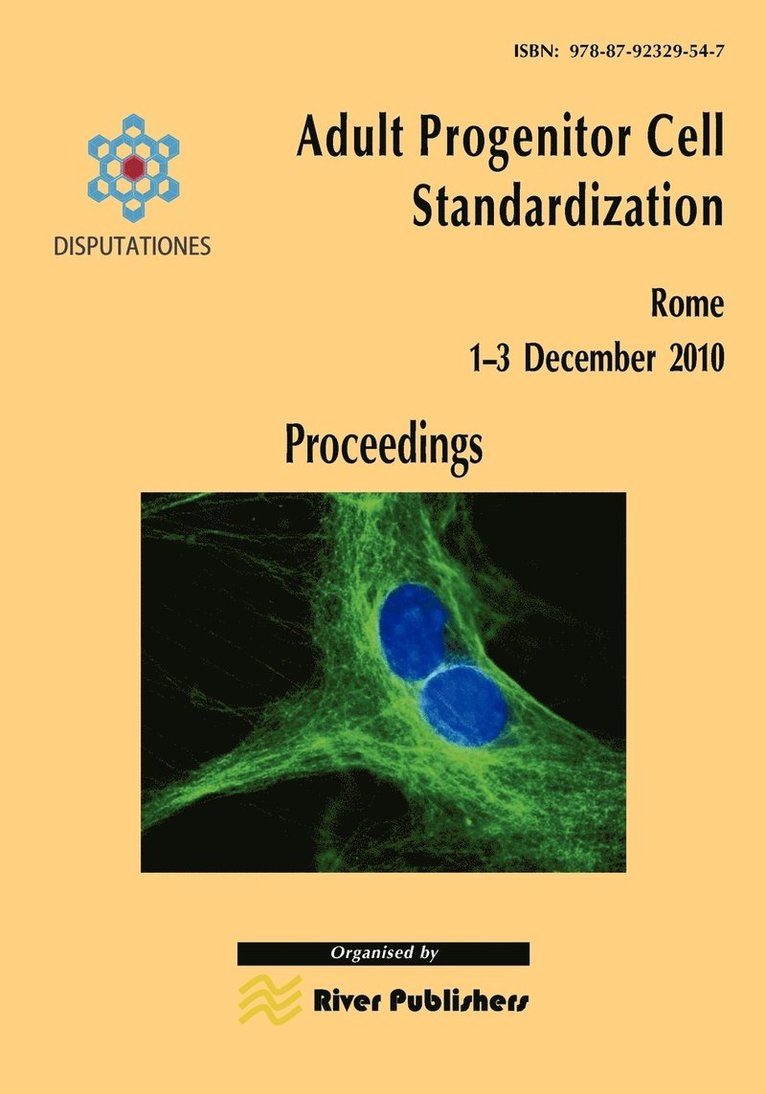 ISBN: 978-87-92329-54-7

DISPUTATIONES

Adult Progenitor Cell Standardization

Rome

1–3 December 2010

Proceedings

Organised by

River Publishers